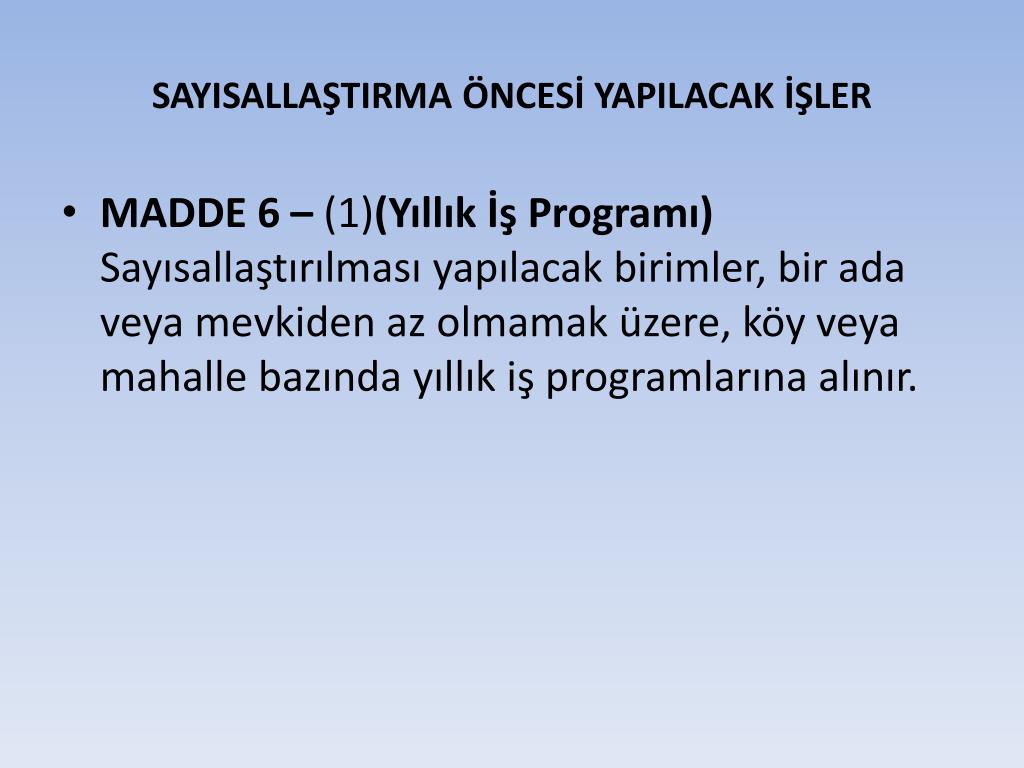 SAYISALLAŞTIRMA ÖNCESİ YAPILACAK İŞLER

• MADDE 6 – (1)(Yıllık İş Programı) Sayısallaştırılması yapılacak birimler, bir ada veya mevkiden az olmamak üzere, köy veya mahalle bazında yıllık iş programlarına alınır.